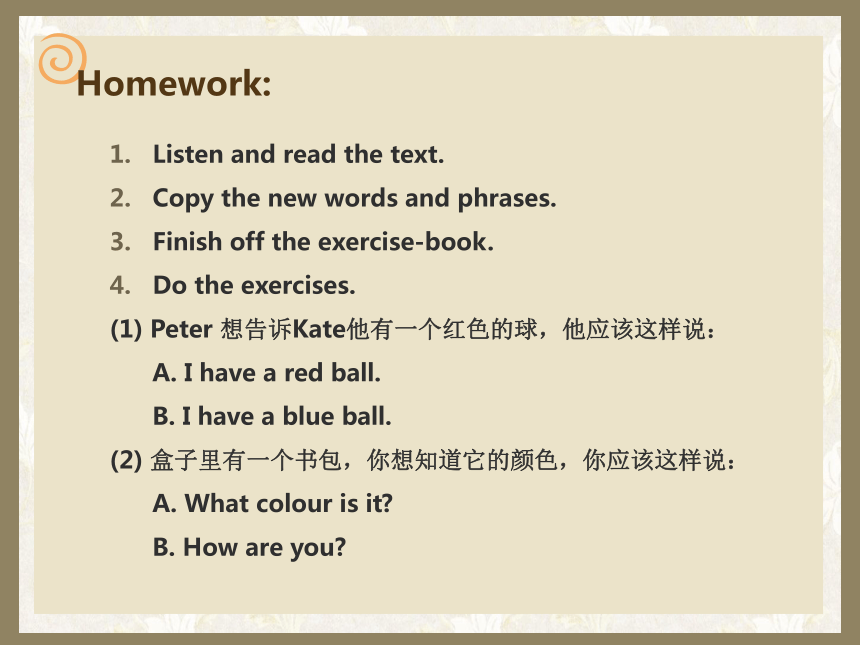 Homework:

1. Listen and read the text.
2. Copy the new words and phrases.
3. Finish off the exercise-book.
4. Do the exercises.

(1) Peter 想告诉Kate他有一个红色的球，他应该这样说：
A. I have a red ball.
B. I have a blue ball.

(2) 盒子里有一个书包，你想知道它的颜色，你应该这样说：
A. What colour is it?
B. How are you?